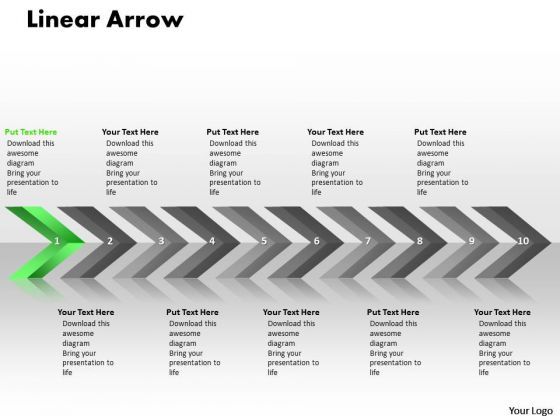 Linear Arrow

Put Text Here
Download this awesome diagram
Bring your presentation to life

Your Text Here
Download this awesome diagram
Bring your presentation to life

Put Text Here
Download this awesome diagram
Bring your presentation to life

Your Text Here
Download this awesome diagram
Bring your presentation to life

Put Text Here
Download this awesome diagram
Bring your presentation to life

1 2 3 4 5 6 7 8 9 10

Your Text Here
Download this awesome diagram
Bring your presentation to life

Put Text Here
Download this awesome diagram
Bring your presentation to life

Your Text Here
Download this awesome diagram
Bring your presentation to life

Put Text Here
Download this awesome diagram
Bring your presentation to life

Your Text Here
Download this awesome diagram
Bring your presentation to life

Your Logo